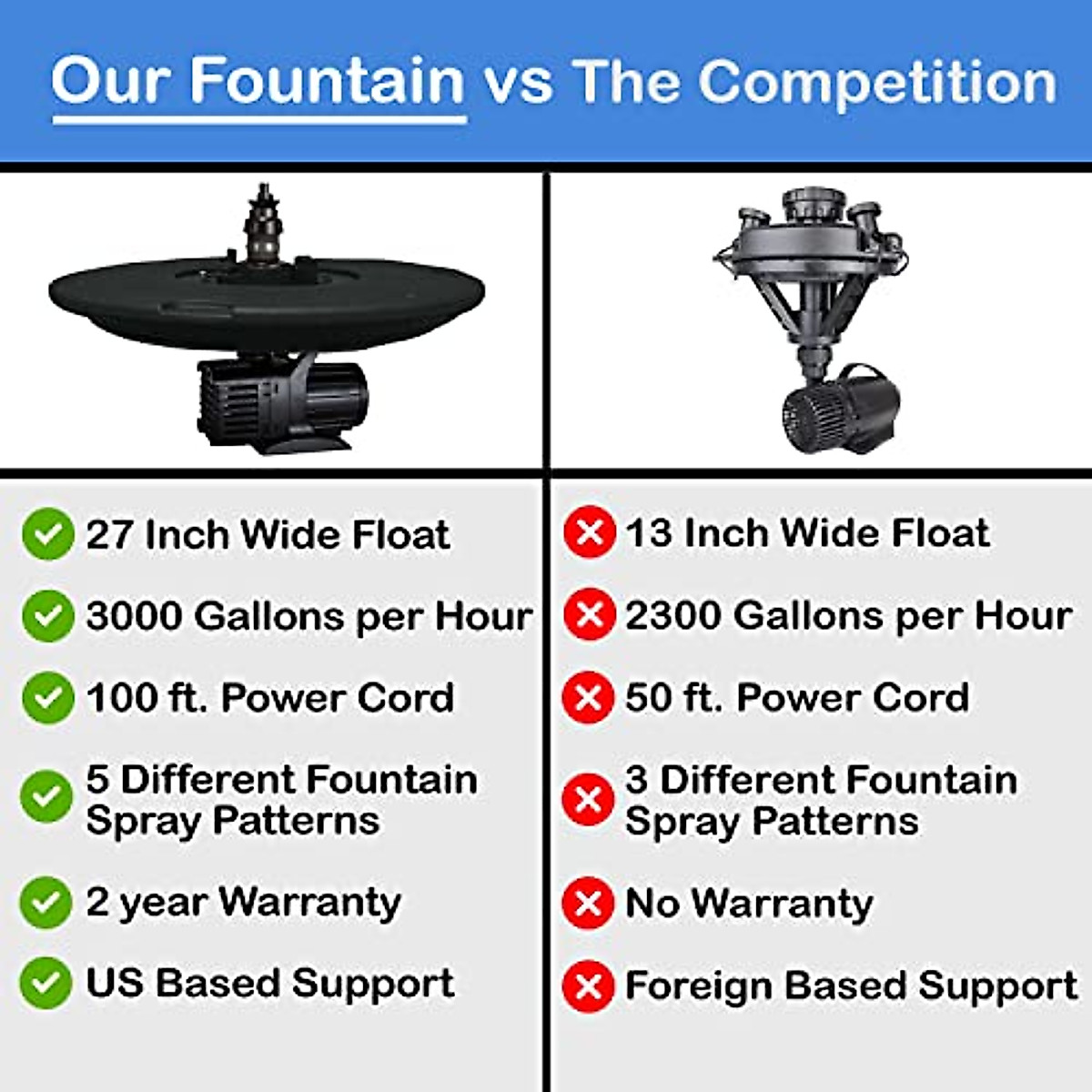 Our Fountain vs The Competition

27 Inch Wide Float

3000 Gallons per Hour

100 ft. Power Cord

5 Different Fountain Spray Patterns

2 year Warranty

US Based Support

13 Inch Wide Float

2300 Gallons per Hour

50 ft. Power Cord

3 Different Fountain Spray Patterns

No Warranty

Foreign Based Support